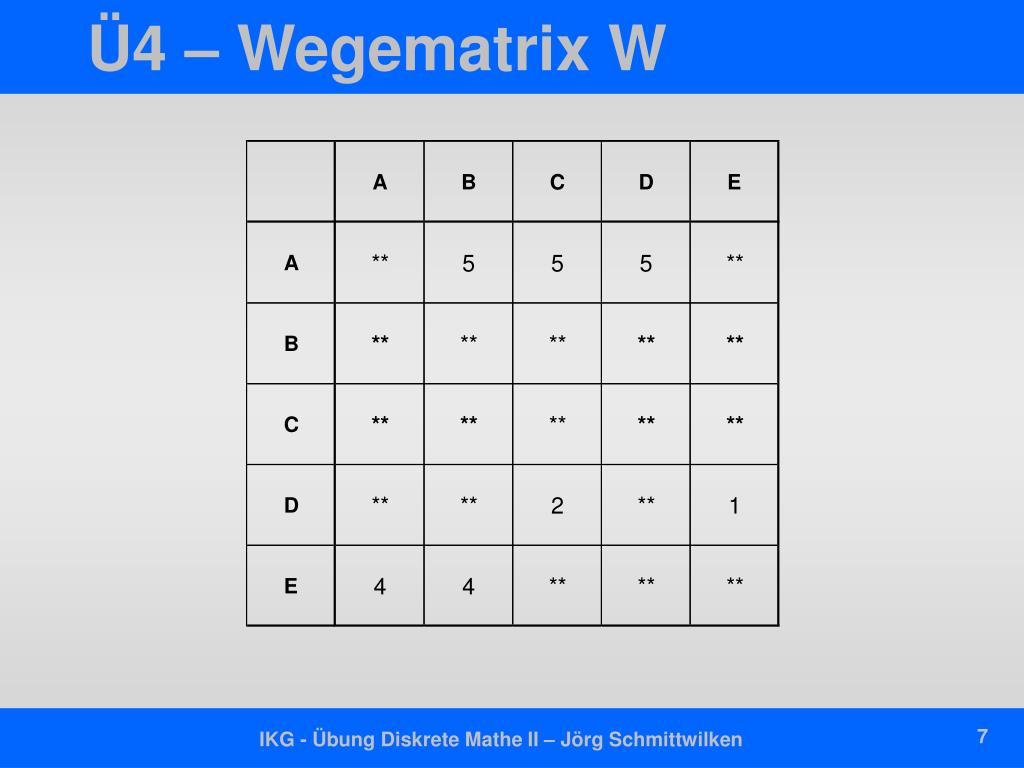 Ü4 – Wegematrix W

| | A | B | C | D | E |
|---|---|---|---|---|---|
| A | ** | 5 | 5 | 5 | ** |
| B | ** | ** | ** | ** | ** |
| C | ** | ** | ** | ** | ** |
| D | ** | ** | 2 | ** | 1 |
| E | 4 | 4 | ** | ** | ** |

IKG - Übung Diskrete Mathe II – Jörg Schmittwilken

7